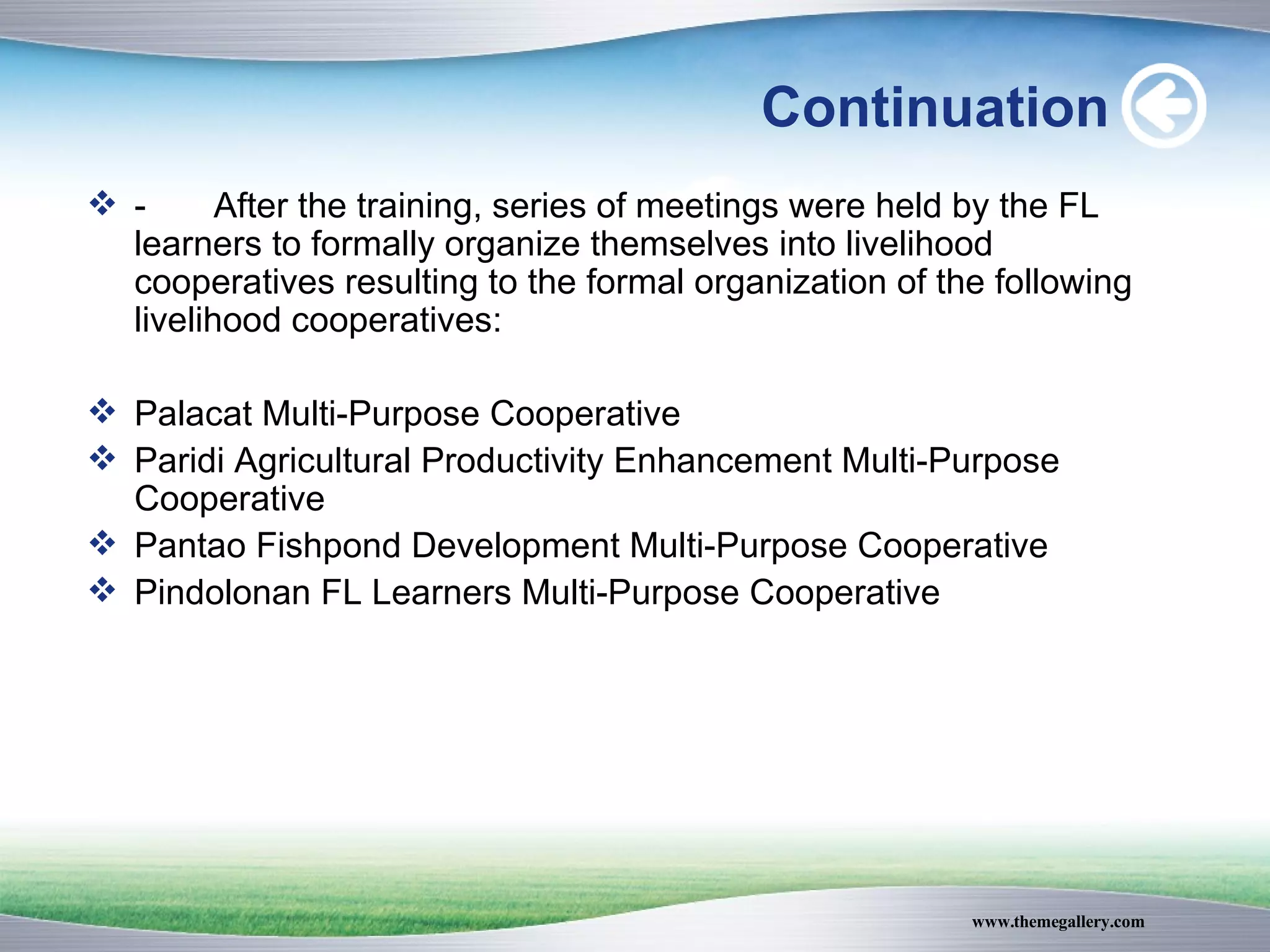 Continuation

❖ - After the training, series of meetings were held by the FL learners to formally organize themselves into livelihood cooperatives resulting to the formal organization of the following livelihood cooperatives:

❖ Palacat Multi-Purpose Cooperative
❖ Paridi Agricultural Productivity Enhancement Multi-Purpose Cooperative
❖ Pantao Fishpond Development Multi-Purpose Cooperative
❖ Pindolonan FL Learners Multi-Purpose Cooperative

www.themegallery.com